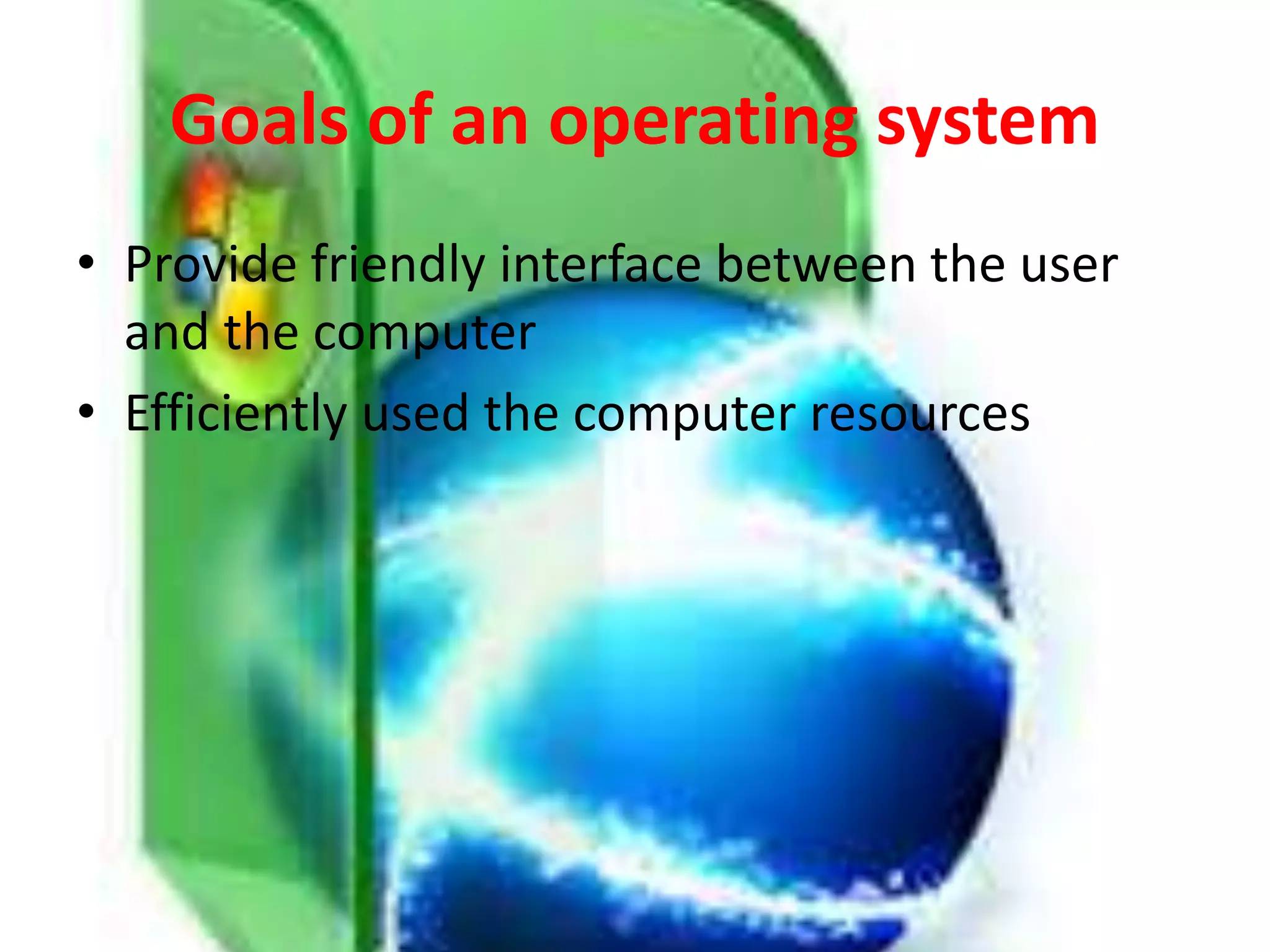 Goals of an operating system

• Provide friendly interface between the user and the computer
• Efficiently used the computer resources